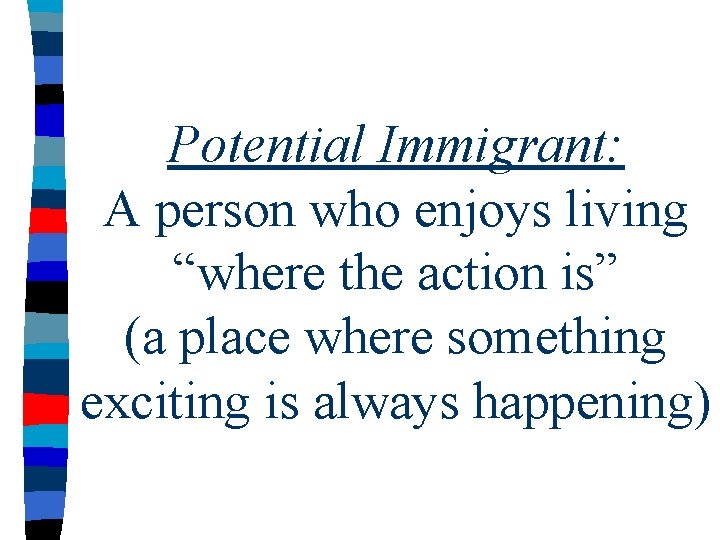 Potential Immigrant:
A person who enjoys living “where the action is” (a place where something exciting is always happening)